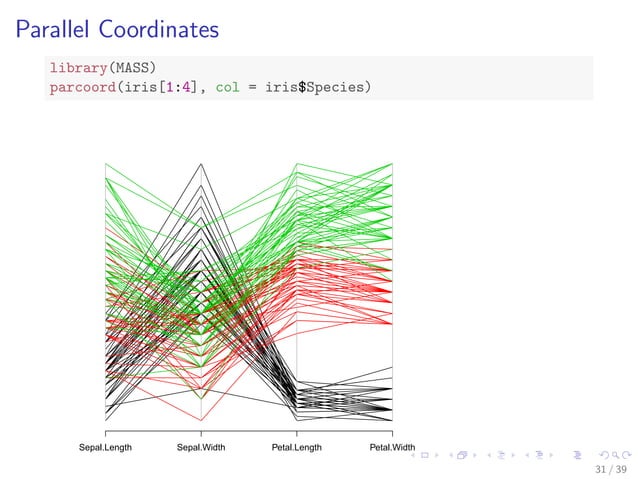 Parallel Coordinates

library(MASS)
parcoord(iris[1:4], col = iris$Species)

Sepal.Length Sepal.Width Petal.Length Petal.Width

31 / 39